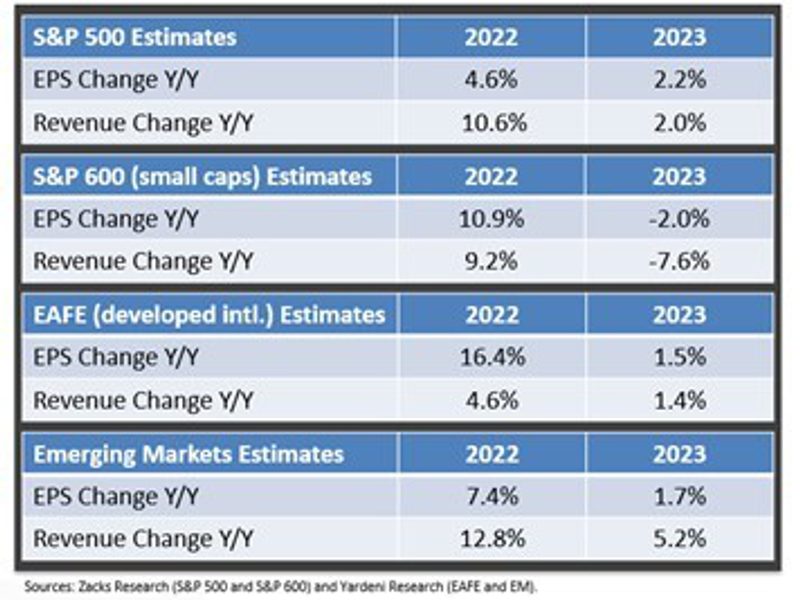 | S&P 500 Estimates | 2022 | 2023 |
|---|---|---|
| EPS Change Y/Y | 4.6% | 2.2% |
| Revenue Change Y/Y | 10.6% | 2.0% |

| S&P 600 (small caps) Estimates | 2022 | 2023 |
|---|---|---|
| EPS Change Y/Y | 10.9% | -2.0% |
| Revenue Change Y/Y | 9.2% | -7.6% |

| EAFE (developed intl.) Estimates | 2022 | 2023 |
|---|---|---|
| EPS Change Y/Y | 16.4% | 1.5% |
| Revenue Change Y/Y | 4.6% | 1.4% |

| Emerging Markets Estimates | 2022 | 2023 |
|---|---|---|
| EPS Change Y/Y | 7.4% | 1.7% |
| Revenue Change Y/Y | 12.8% | 5.2% |

Sources: Zacks Research (S&P 500 and S&P 600) and Yardeni Research (EAFE and EM).